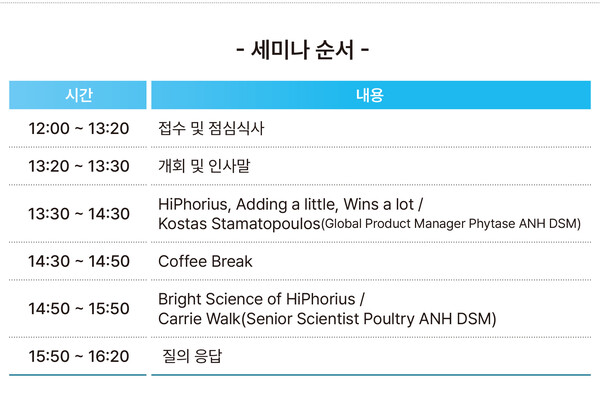 - 세미나 순서 -

| 시간 | 내용 |
|---|---|
| 12:00 ~ 13:20 | 접수 및 점심식사 |
| 13:20 ~ 13:30 | 개회 및 인사말 |
| 13:30 ~ 14:30 | HiPhorius, Adding a little, Wins a lot / Kostas Stamatopoulos(Global Product Manager Phytase ANH DSM) |
| 14:30 ~ 14:50 | Coffee Break |
| 14:50 ~ 15:50 | Bright Science of HiPhorius / Carrie Walk(Senior Scientist Poultry ANH DSM) |
| 15:50 ~ 16:20 | 질의 응답 |